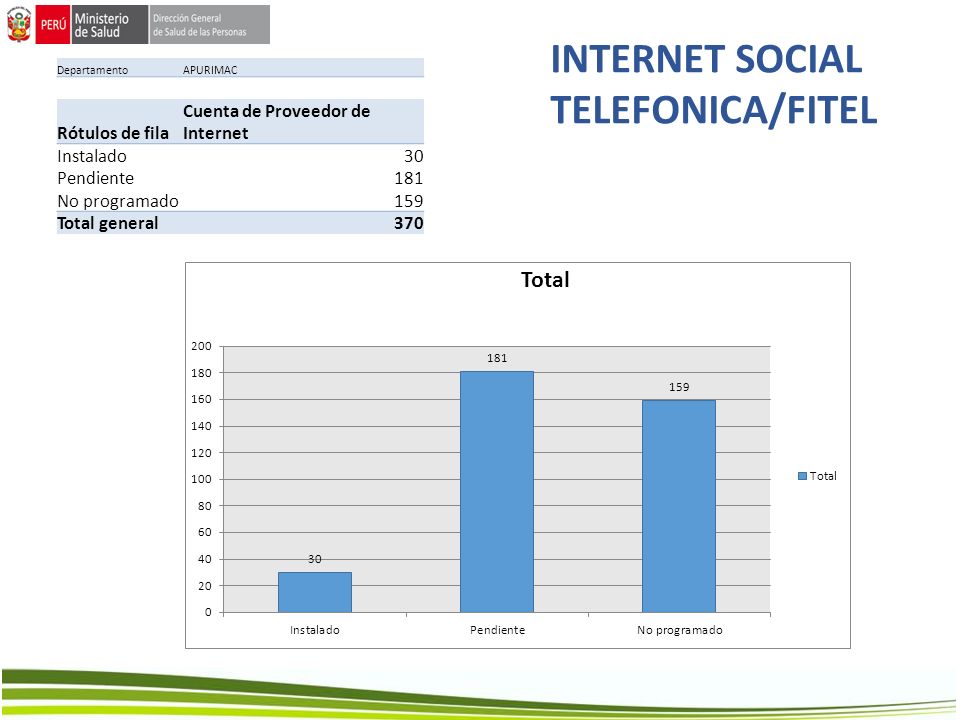 PERÚ Ministerio de Salud Dirección General de Salud de las Personas

INTERNET SOCIAL TELEFONICA/FITEL

| Departamento | APURIMAC |
|---|---|

| Rótulos de fila | Cuenta de Proveedor de Internet |
|---|---|
| Instalado | 30 |
| Pendiente | 181 |
| No programado | 159 |
| Total general | 370 |

Total

200
180
160
140
120
100
80
60
40
20
0

30
181
159

Instalado
Pendiente
No programado

Total